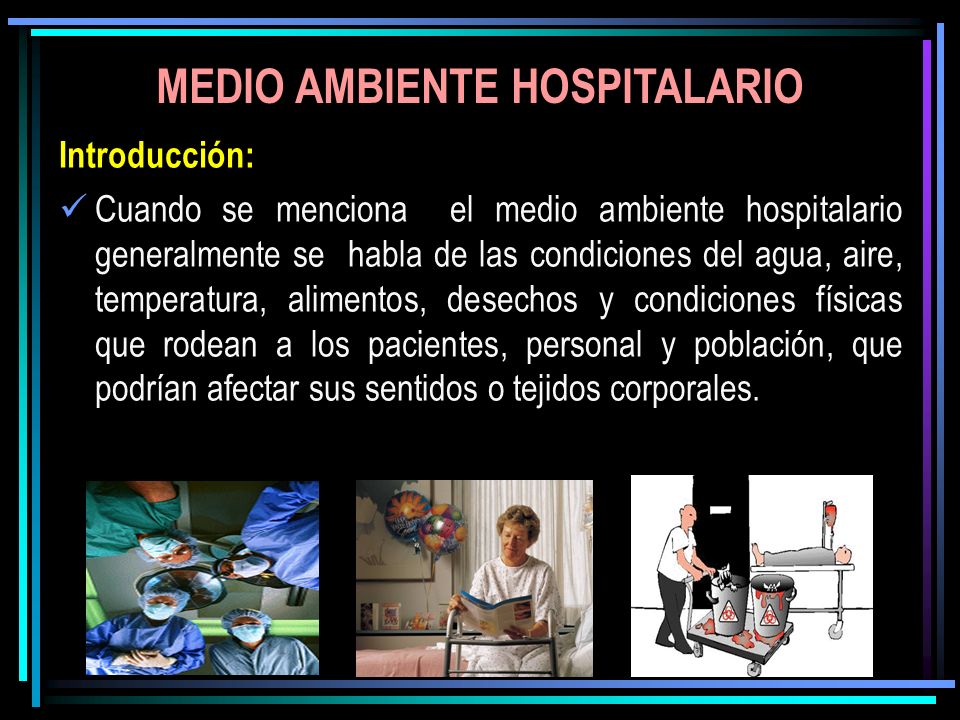 MEDIO AMBIENTE HOSPITALARIO

Introducción:

✓ Cuando se menciona el medio ambiente hospitalario generalmente se habla de las condiciones del agua, aire, temperatura, alimentos, desechos y condiciones físicas que rodean a los pacientes, personal y población, que podrían afectar sus sentidos o tejidos corporales.